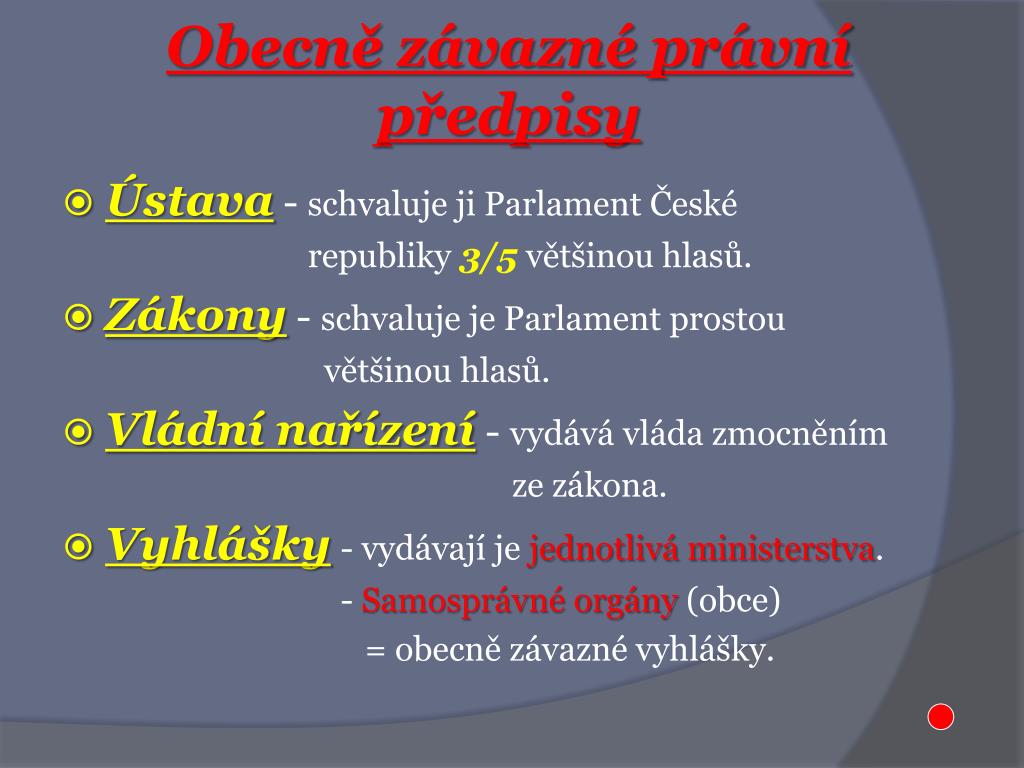 Obecně závazné právní předpisy

Ústava - schvaluje ji Parlament České republiky 3/5 většinou hlasů.

Zákony - schvaluje je Parlament prostou většinou hlasů.

Vládní nařízení - vydává vláda zmocněním ze zákona.

Vyhlášky - vydávají je jednotlivá ministerstva.
- Samosprávné orgány (obce)
= obecně závazné vyhlášky.